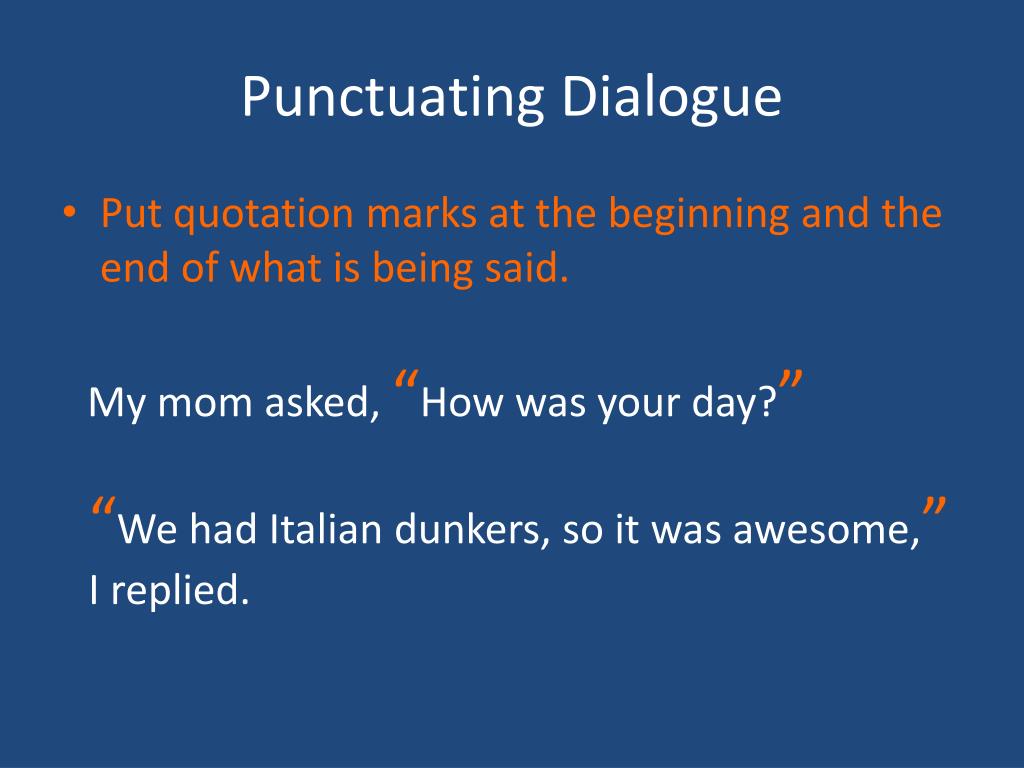 Punctuating Dialogue

• Put quotation marks at the beginning and the end of what is being said.

My mom asked, “How was your day?”

“We had Italian dunkers, so it was awesome,” I replied.